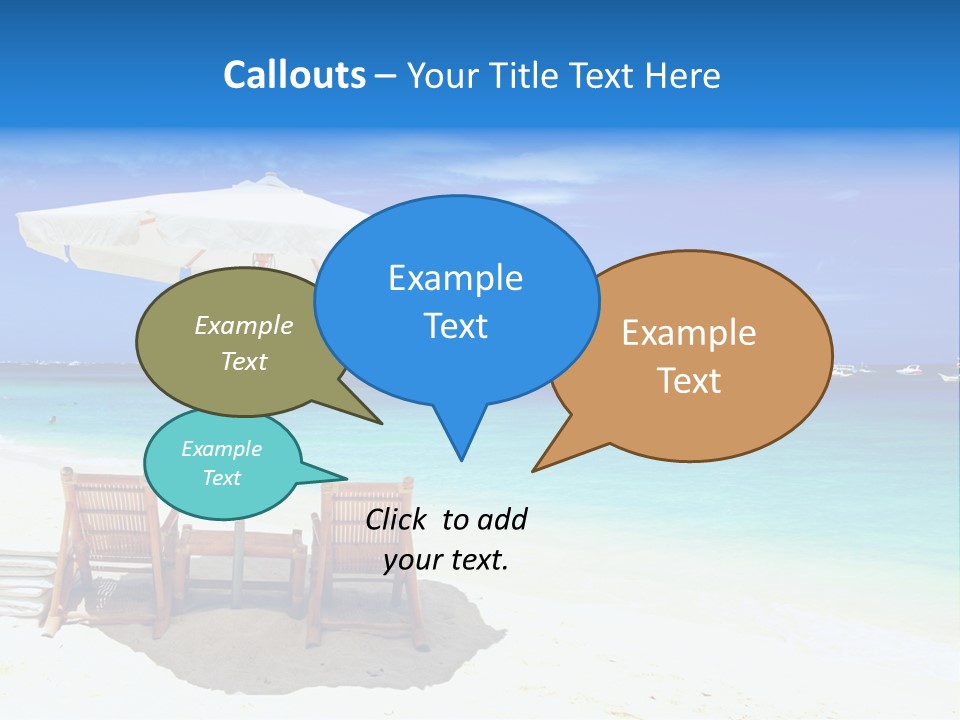 Callouts – Your Title Text Here

Example Text

Example Text

Example Text

Example Text

Click to add your text.